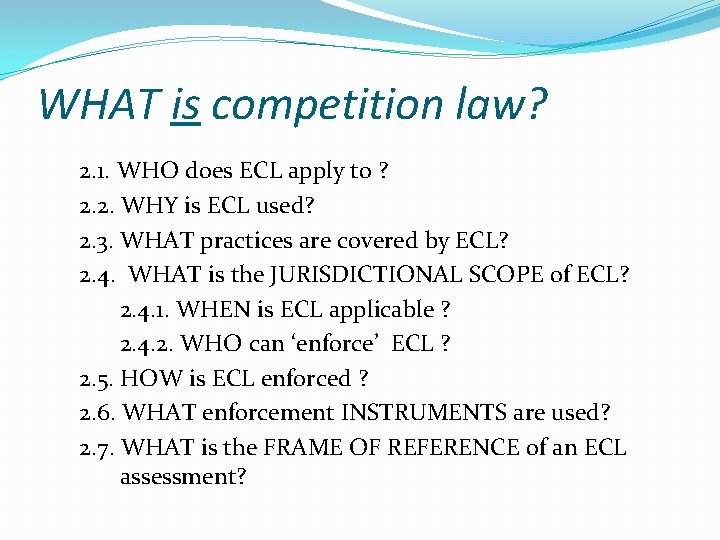 WHAT is competition law?

2.1. WHO does ECL apply to ?
2.2. WHY is ECL used?
2.3. WHAT practices are covered by ECL?
2.4. WHAT is the JURISDICTIONAL SCOPE of ECL?
2.4.1. WHEN is ECL applicable ?
2.4.2. WHO can ‘enforce’ ECL ?
2.5. HOW is ECL enforced ?
2.6. WHAT enforcement INSTRUMENTS are used?
2.7. WHAT is the FRAME OF REFERENCE of an ECL assessment?